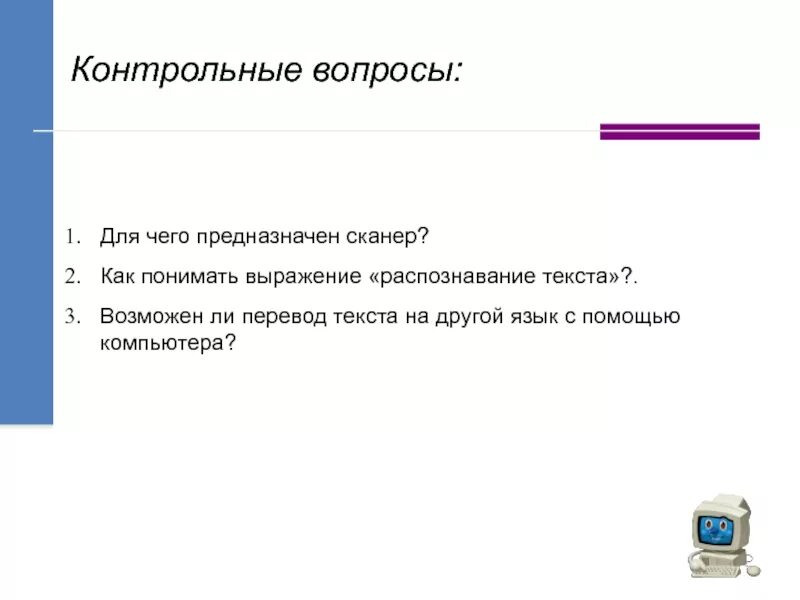 Контрольные вопросы:

1. Для чего предназначен сканер?
2. Как понимать выражение «распознавание текста»?.
3. Возможен ли перевод текста на другой язык с помощью компьютера?